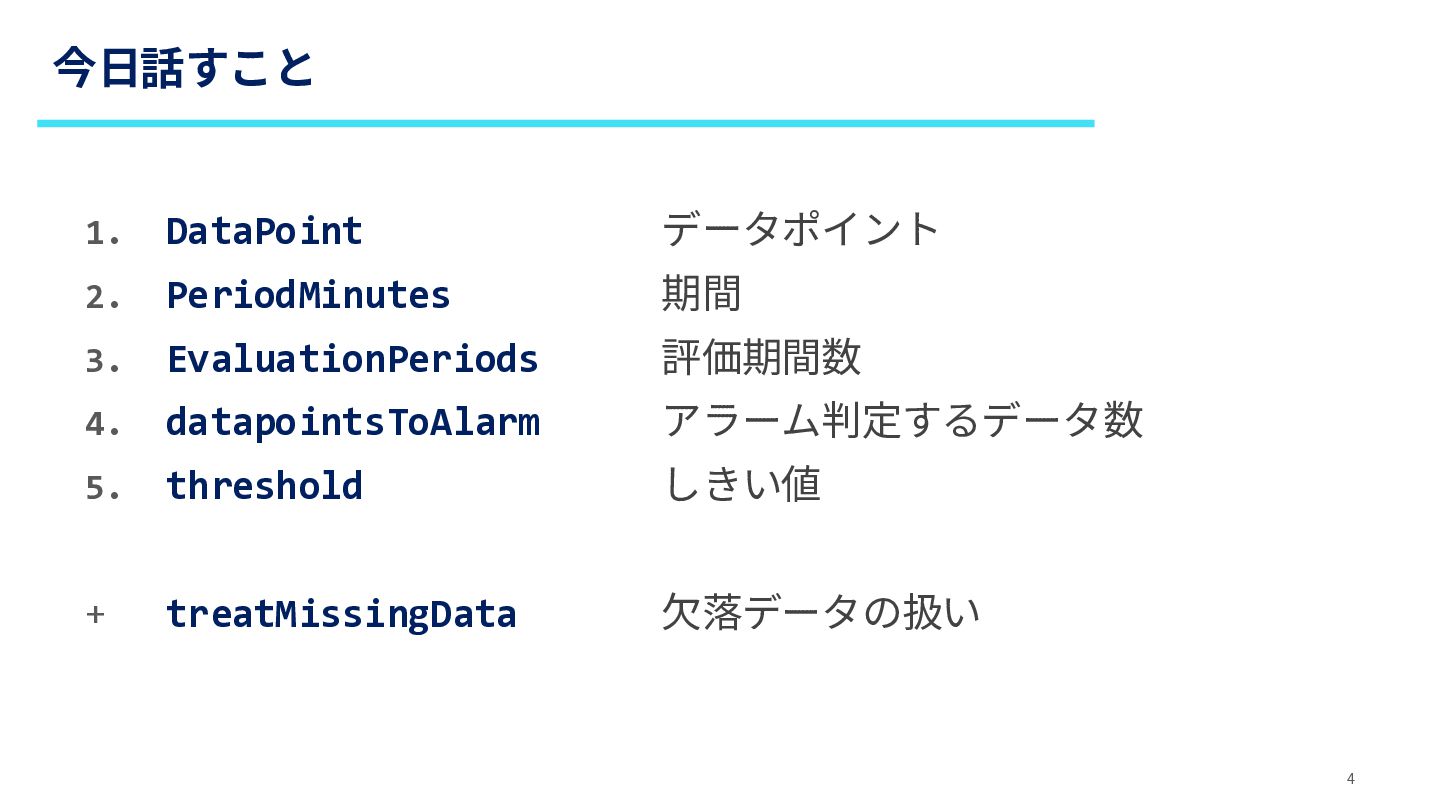 今日話すこと

1. DataPoint データポイント
2. PeriodMinutes 期間
3. EvaluationPeriods 評価期間数
4. datapointsToAlarm アラーム判定するデータ数
5. threshold しきい値

+ treatMissingData 欠落データの扱い

4